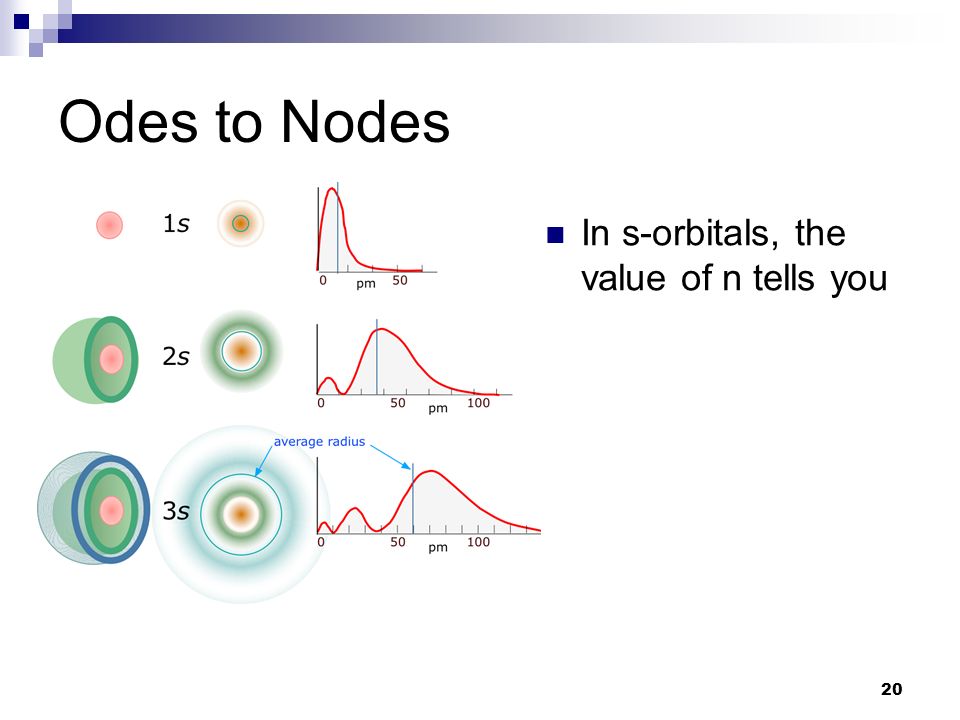 Odes to Nodes

1s

0 pm 50

2s

0 50 pm 100

average radius

3s

0 50 pm 100

In s-orbitals, the value of n tells you

20